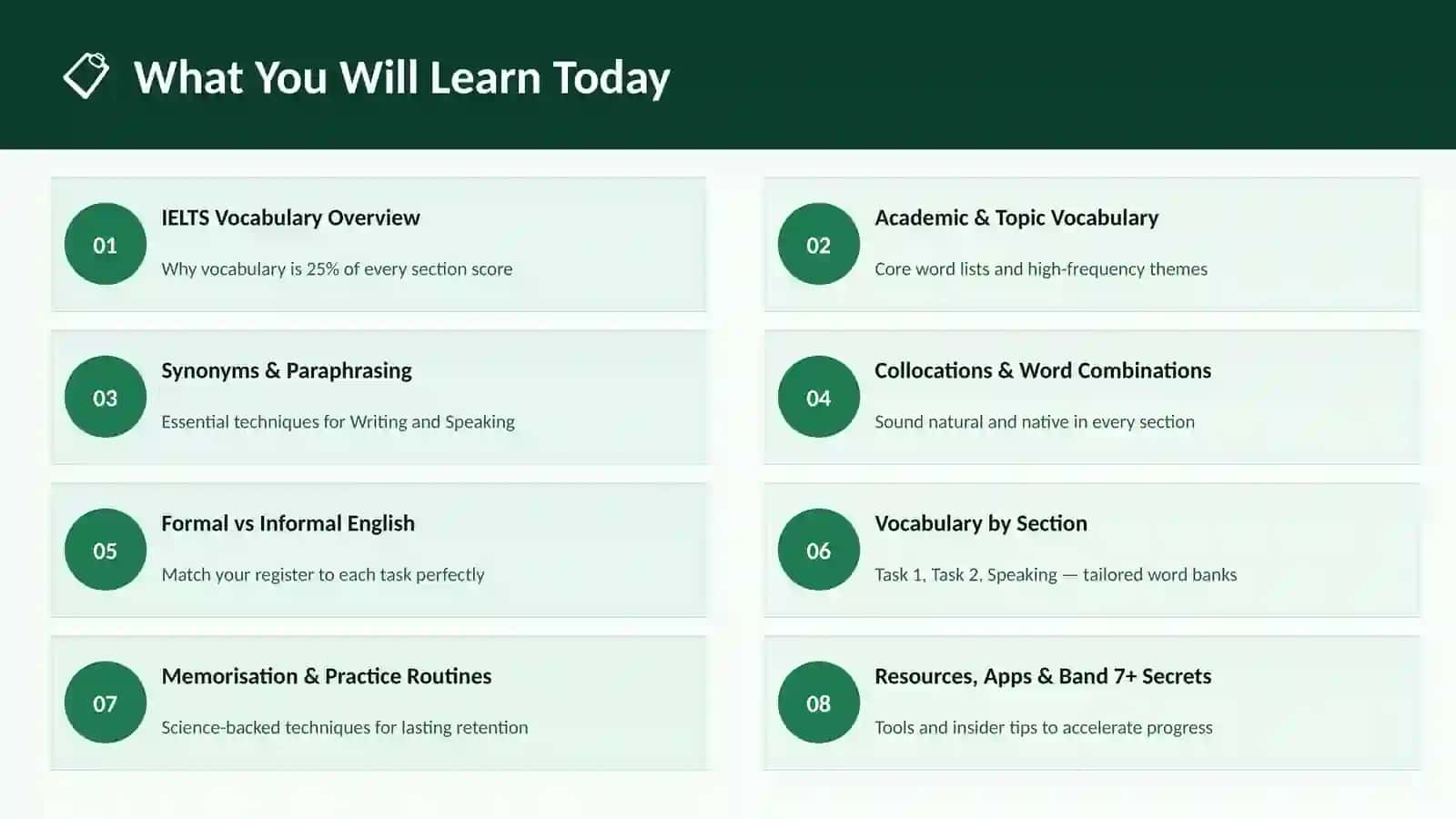 What You Will Learn Today

01
IELTS Vocabulary Overview
Why vocabulary is 25% of every section score

02
Academic & Topic Vocabulary
Core word lists and high-frequency themes

03
Synonyms & Paraphrasing
Essential techniques for Writing and Speaking

04
Collocations & Word Combinations
Sound natural and native in every section

05
Formal vs Informal English
Match your register to each task perfectly

06
Vocabulary by Section
Task 1, Task 2, Speaking — tailored word banks

07
Memorisation & Practice Routines
Science-backed techniques for lasting retention

08
Resources, Apps & Band 7+ Secrets
Tools and insider tips to accelerate progress